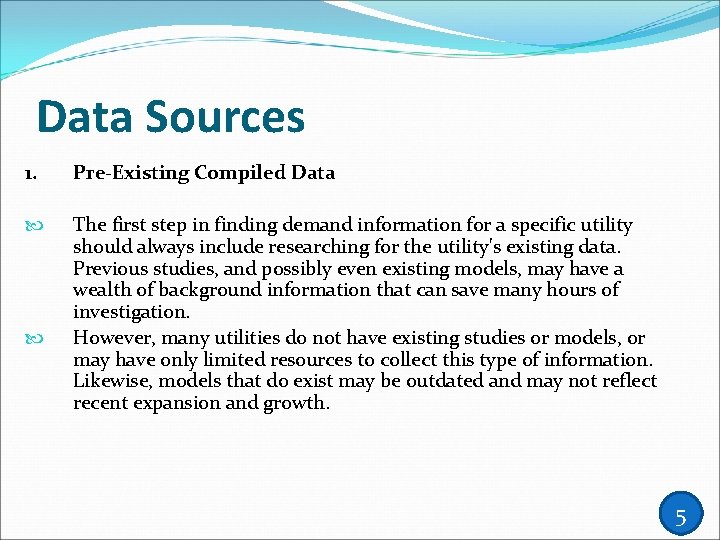 Data Sources

1. Pre-Existing Compiled Data

The first step in finding demand information for a specific utility should always include researching for the utility's existing data. Previous studies, and possibly even existing models, may have a wealth of background information that can save many hours of investigation.

However, many utilities do not have existing studies or models, or may have only limited resources to collect this type of information. Likewise, models that do exist may be outdated and may not reflect recent expansion and growth.

5